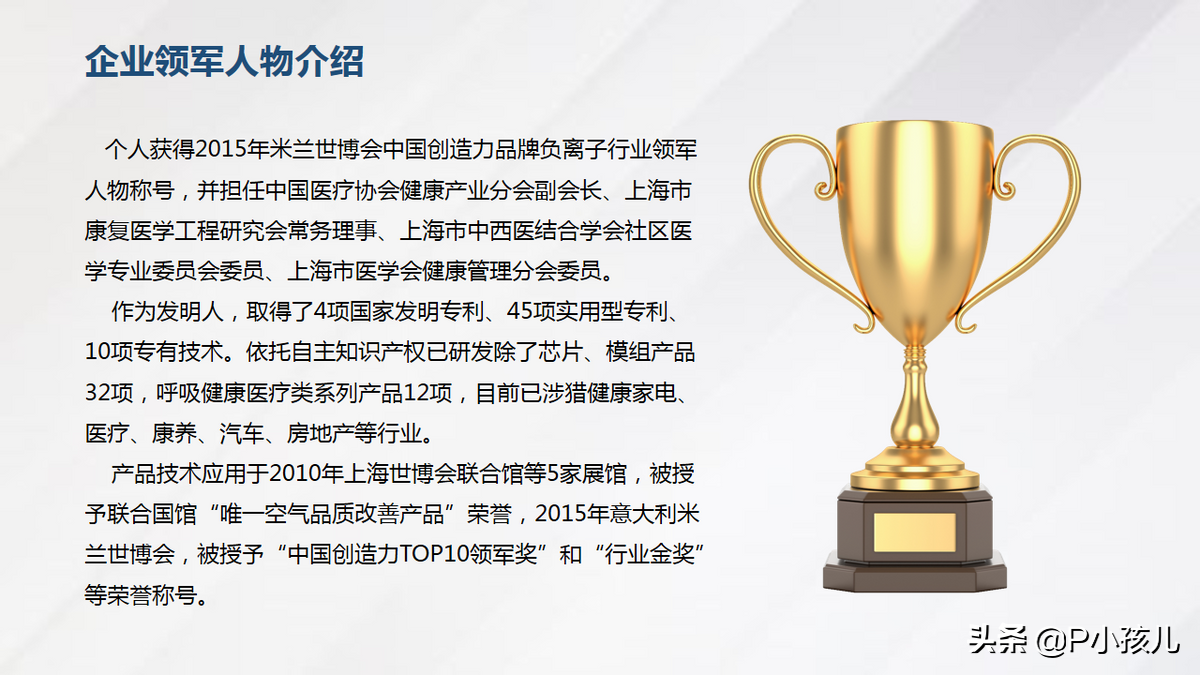 企业领军人物介绍

个人获得2015年米兰世博会中国创造力品牌负离子行业领军人物称号，并担任中国医疗协会健康产业分会副会长、上海市康复医学工程研究会常务理事、上海市中西医结合学会社区医学专业委员会委员、上海市医学会健康管理分会委员。

作为发明人，取得了4项国家发明专利、45项实用型专利、10项专有技术。依托自主知识产权已研发除了芯片、模组产品32项，呼吸健康医疗类系列产品12项，目前已涉猎健康家电、医疗、康养、汽车、房地产等行业。

产品技术应用于2010年上海世博会联合馆等5家展馆，被授予联合国馆“唯一空气品质改善产品”荣誉，2015年意大利米兰世博会，被授予“中国创造力TOP10领军奖”和“行业金奖”等荣誉称号。

头条 @P小孩儿